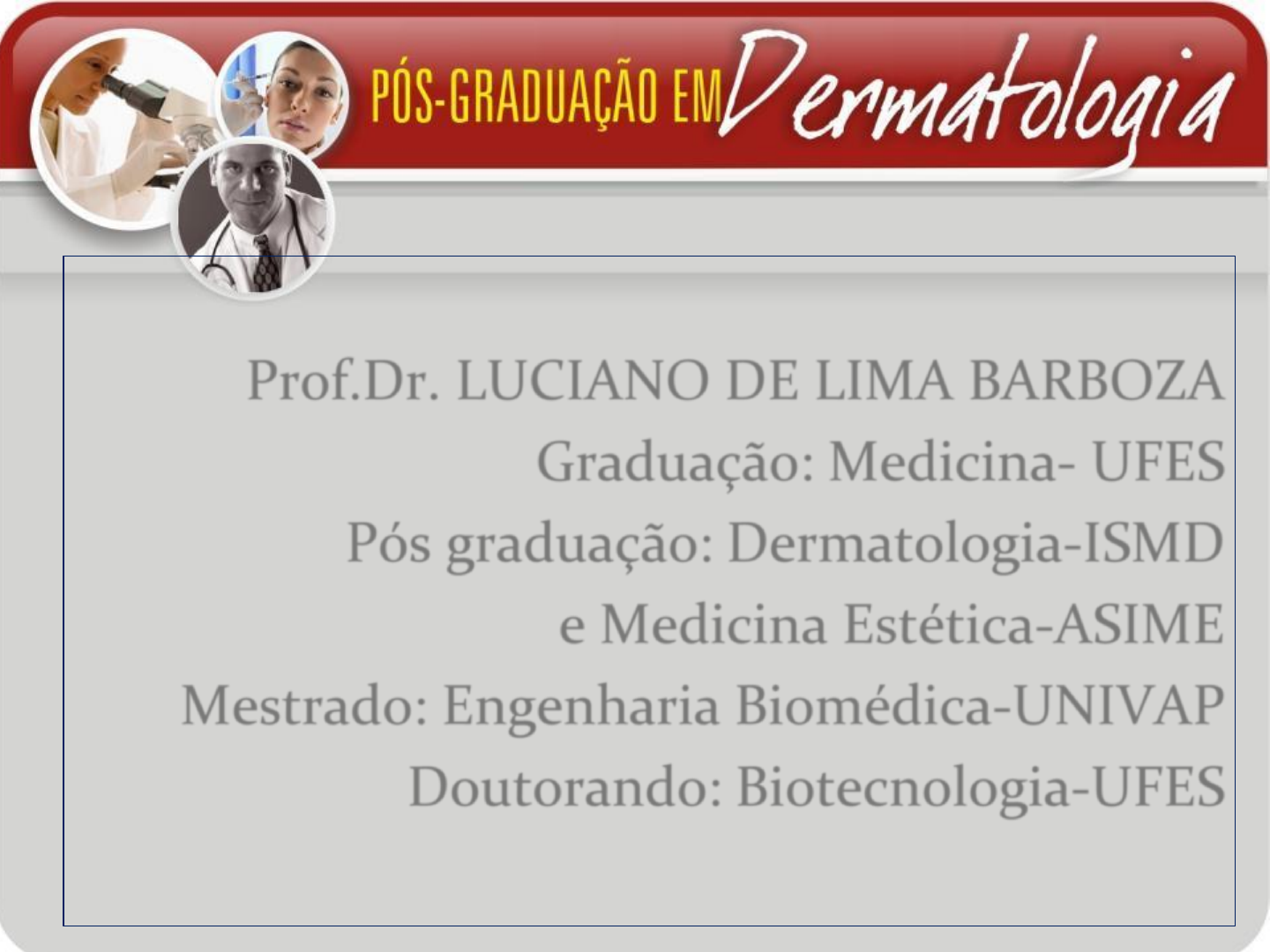 PÓS-GRADUAÇÃO EM Dermatologia

Prof.Dr. LUCIANO DE LIMA BARBOZA
Graduação: Medicina- UFES
Pós graduação: Dermatologia-ISMD
e Medicina Estética-ASIME
Mestrado: Engenharia Biomédica-UNIVAP
Doutorando: Biotecnologia-UFES